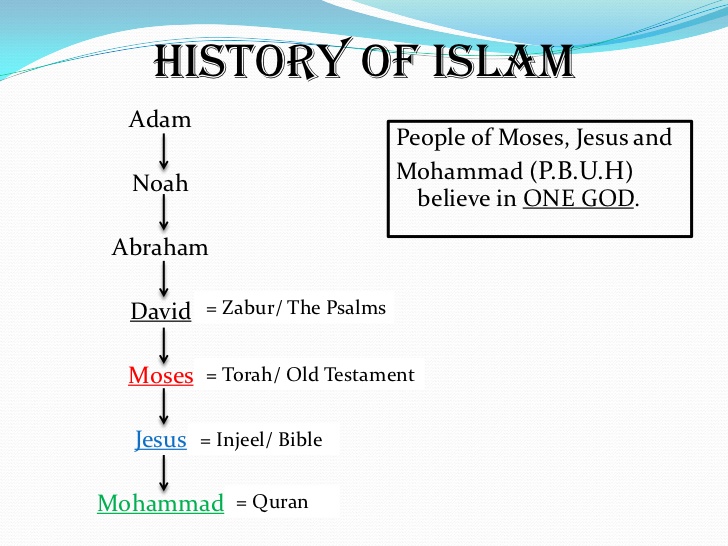 HISTORY OF ISLAM

Adam

Noah

Abraham

David = Zabur/ The Psalms

Moses = Torah/ Old Testament

Jesus = Injeel/ Bible

Mohammad = Quran

People of Moses, Jesus and Mohammad (P.B.U.H) believe in ONE GOD.